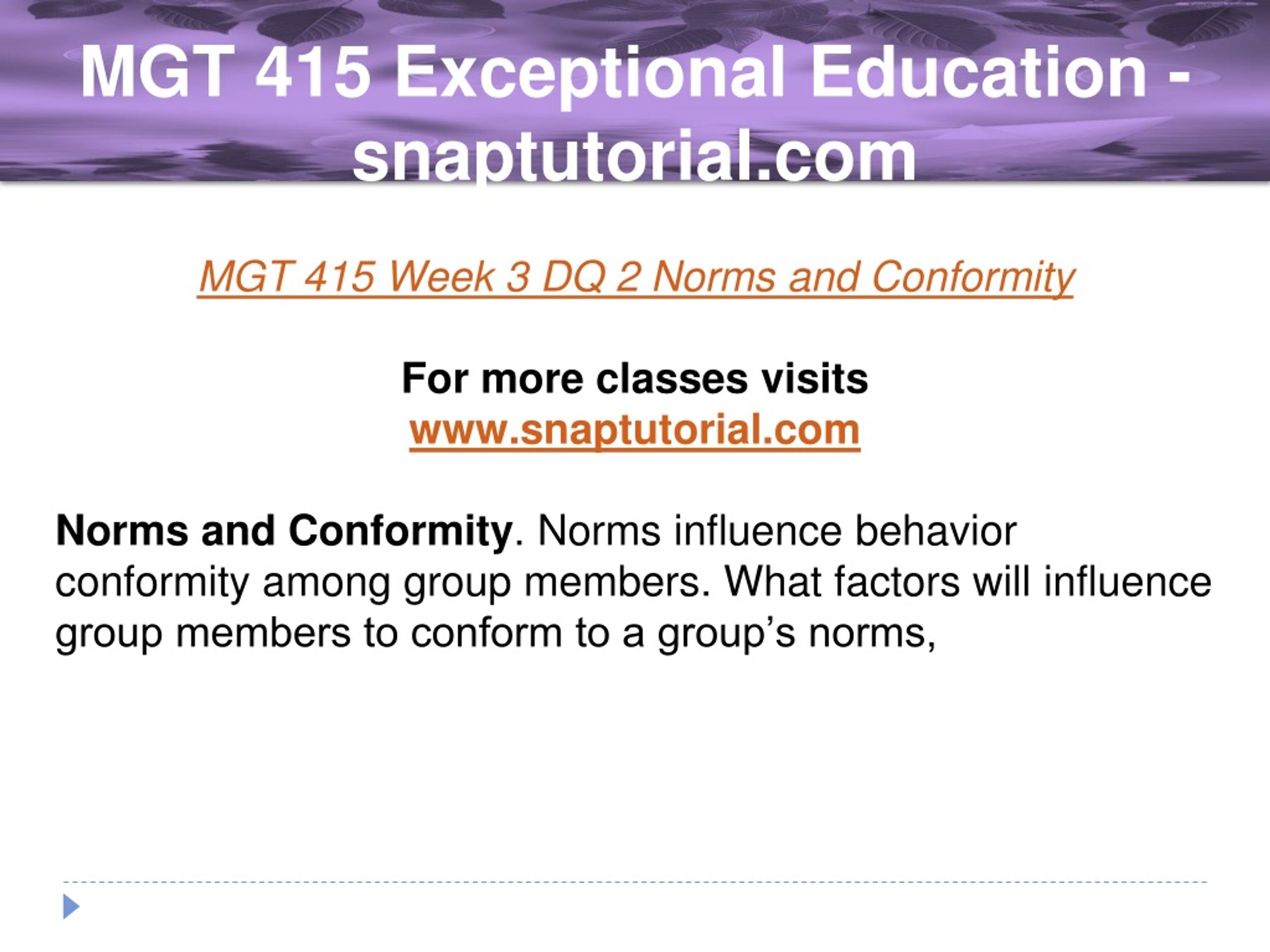 MGT 415 Exceptional Education - snaptutorial.com

MGT 415 Week 3 DQ 2 Norms and Conformity

For more classes visits
www.snaptutorial.com

Norms and Conformity. Norms influence behavior conformity among group members. What factors will influence group members to conform to a group's norms,